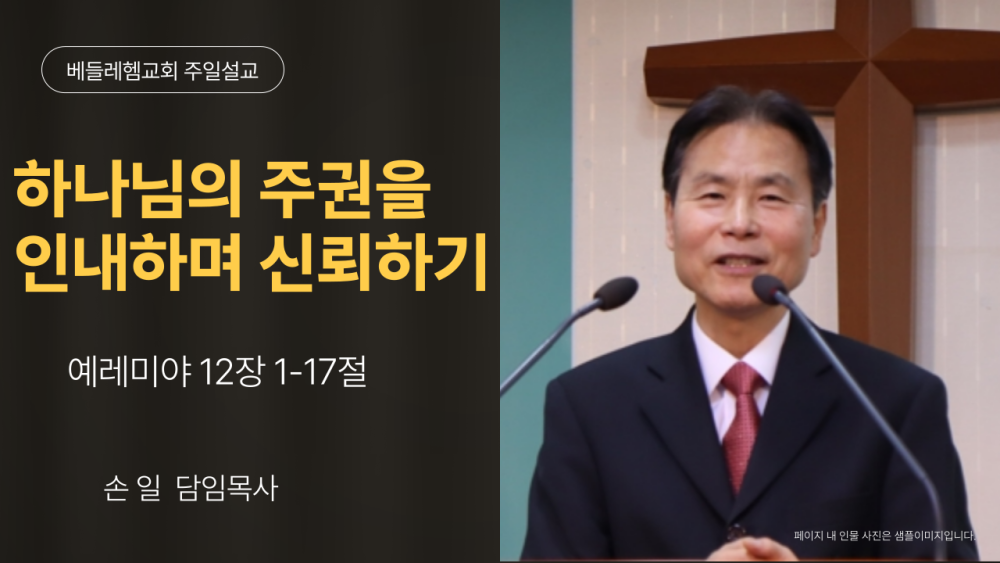 베들레헴교회 주일설교

하나님의 주권을 인내하며 신뢰하기

예레미야 12장 1-17절

손 일 담임목사

페이지 내 인물 사진은 샘플이미지입니다.